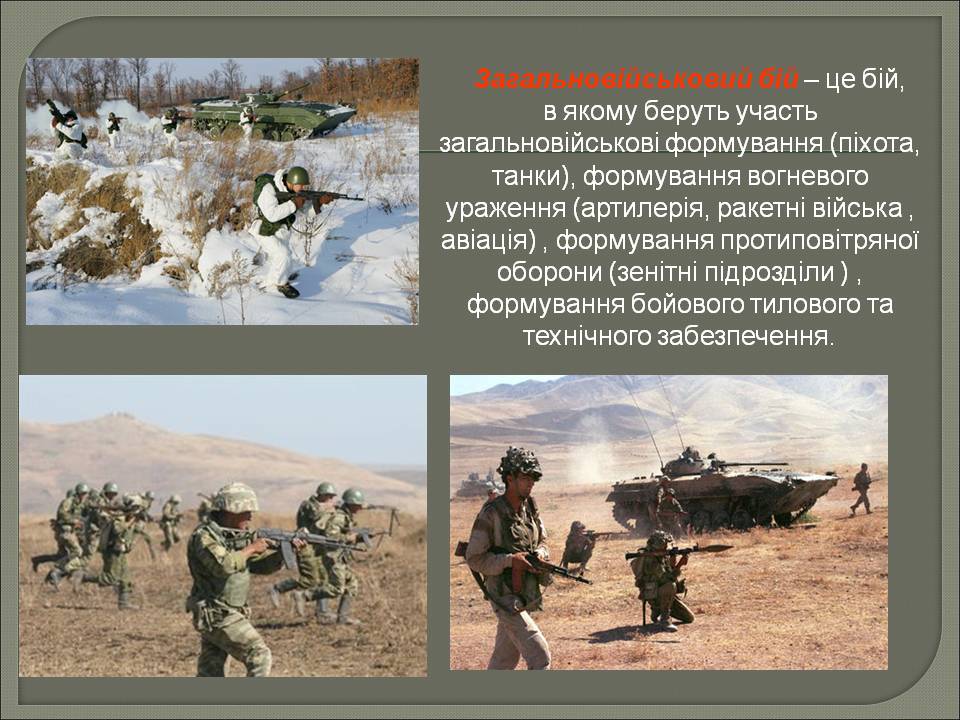 Загальновійськовий бій – це бій, в якому беруть участь загальновійськові формування (піхота, танки), формування вогневого ураження (артилерія, ракетні війська , авіація) , формування протиповітряної оборони (зенітні підрозділи ) , формування бойового тилового та технічного забезпечення.